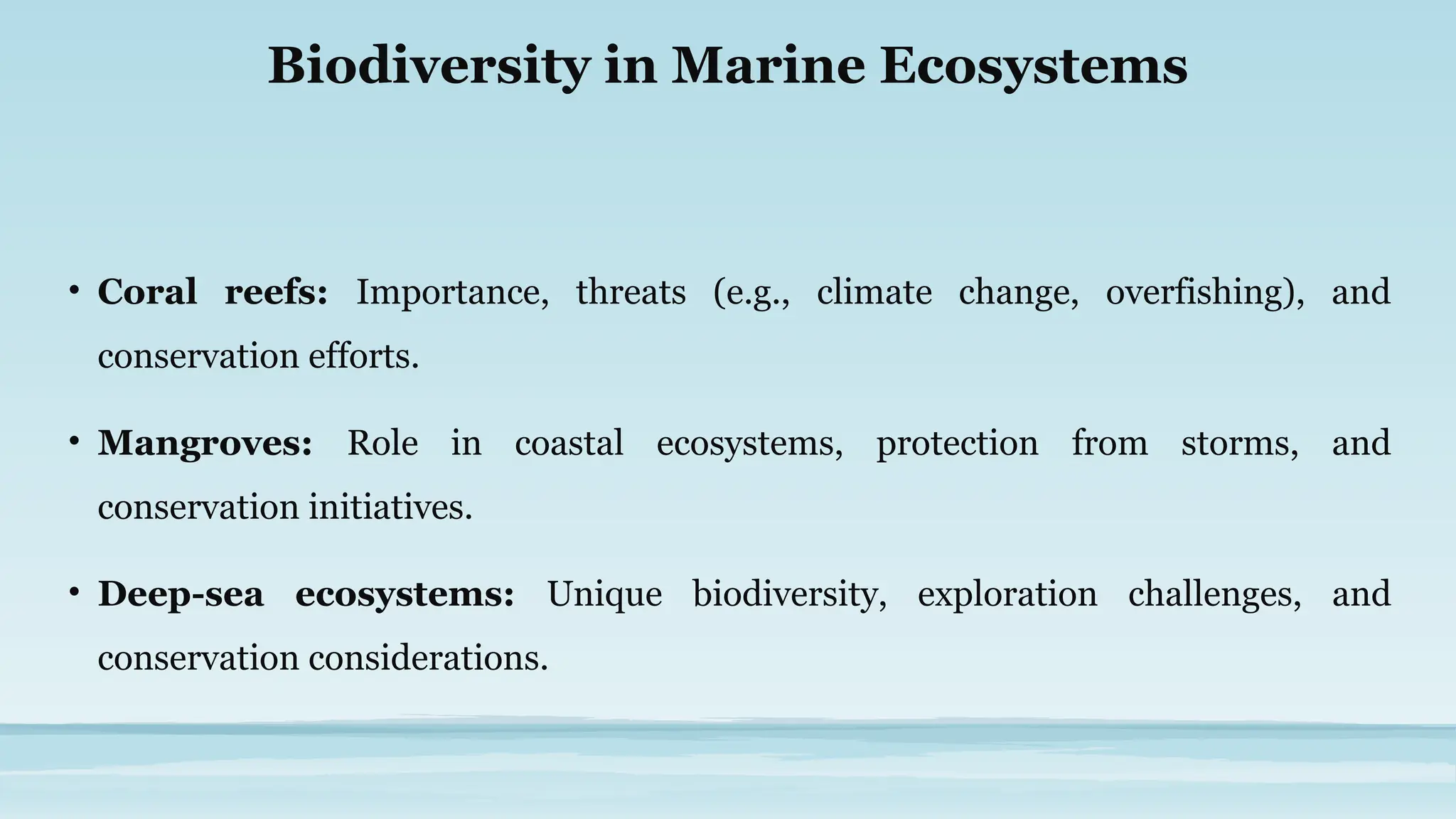 Biodiversity in Marine Ecosystems

• Coral reefs: Importance, threats (e.g., climate change, overfishing), and conservation efforts.

• Mangroves: Role in coastal ecosystems, protection from storms, and conservation initiatives.

• Deep-sea ecosystems: Unique biodiversity, exploration challenges, and conservation considerations.